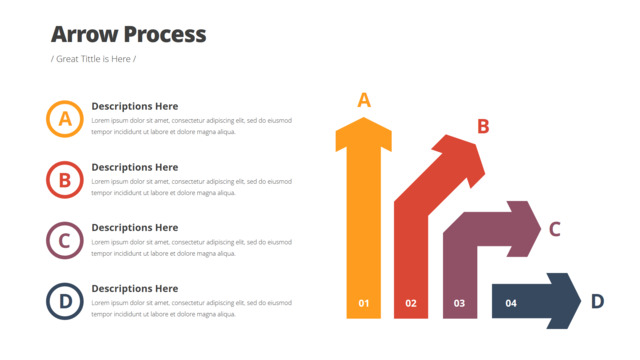 Arrow Process

/ Great Tittle is Here /

A

Descriptions Here

Lorem ipsum dolor sit amet, consectetur adipiscing elit, sed do eiusmod tempor incididunt ut labore et dolore magna aliqua.

B

Descriptions Here

Lorem ipsum dolor sit amet, consectetur adipiscing elit, sed do eiusmod tempor incididunt ut labore et dolore magna aliqua.

C

Descriptions Here

Lorem ipsum dolor sit amet, consectetur adipiscing elit, sed do eiusmod tempor incididunt ut labore et dolore magna aliqua.

D

Descriptions Here

Lorem ipsum dolor sit amet, consectetur adipiscing elit, sed do eiusmod tempor incididunt ut labore et dolore magna aliqua.

A

B

C

D

01

02

03

04